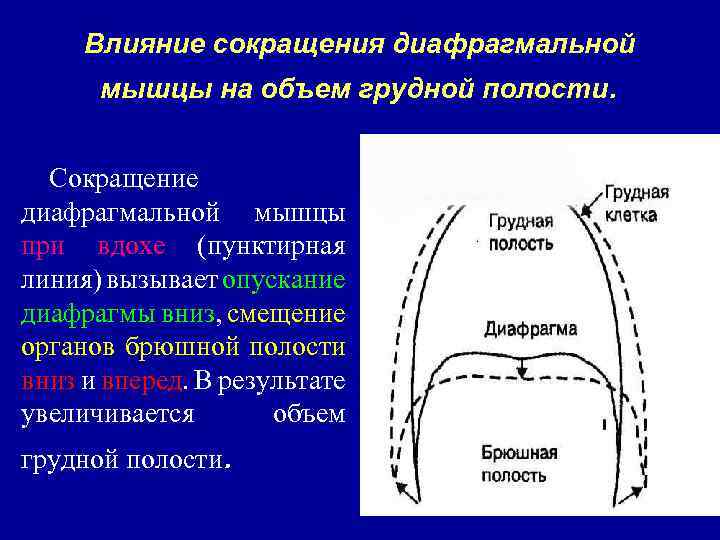 Влияние сокращения диафрагмальной мышцы на объем грудной полости.

Сокращение диафрагмальной мышцы при вдохе (пунктирная линия) вызывает опускание диафрагмы вниз, смещение органов брюшной полости вниз и вперед. В результате увеличивается объем грудной полости.

Грудная клетка

Грудная полость

Диафрагма

Брюшная полость